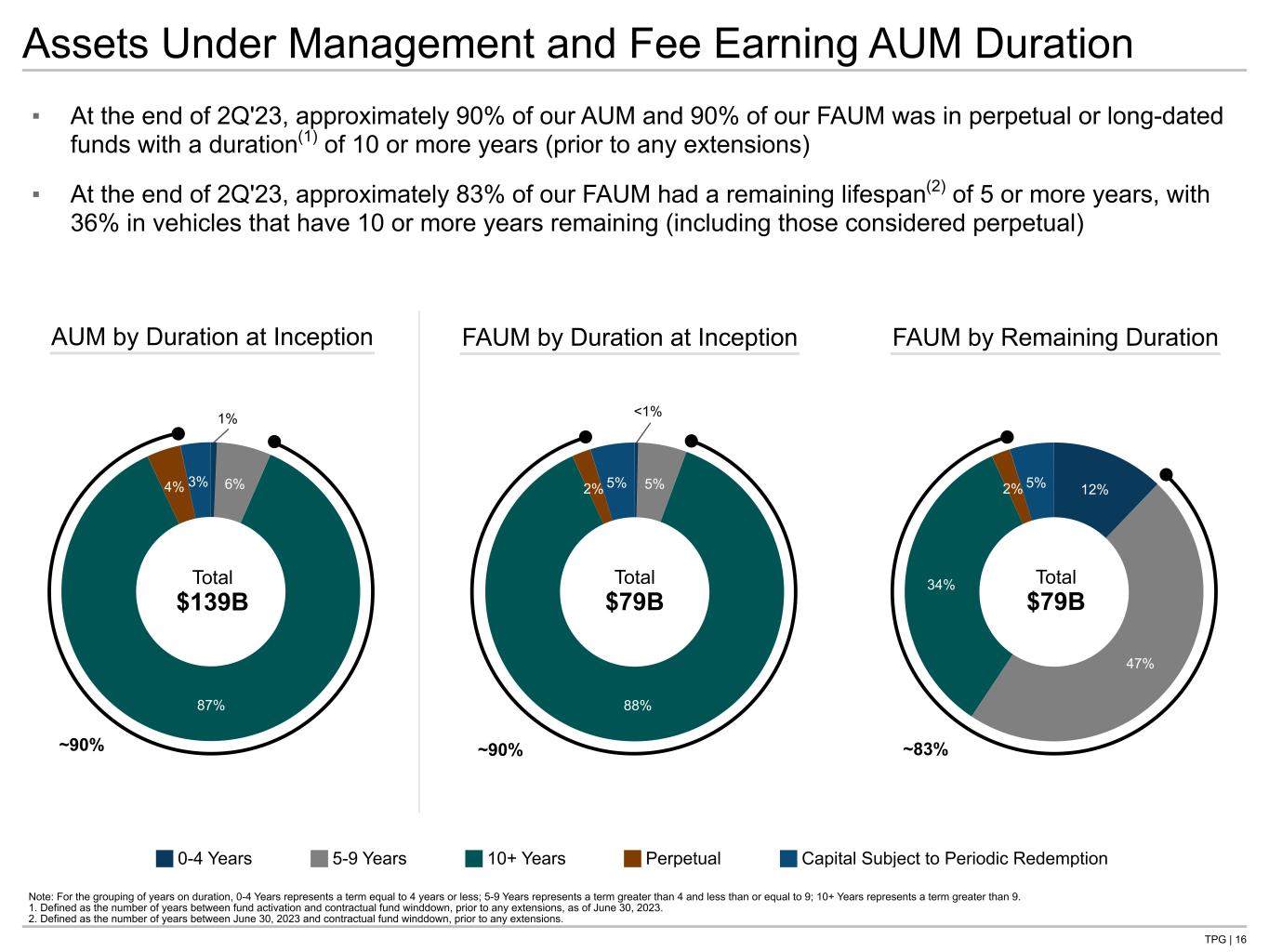 Assets Under Management and Fee Earning AUM Duration

▪ At the end of 2Q'23, approximately 90% of our AUM and 90% of our FAUM was in perpetual or long-dated funds with a duration$^{(1)}$ of 10 or more years (prior to any extensions)

▪ At the end of 2Q'23, approximately 83% of our FAUM had a remaining lifespan$^{(2)}$ of 5 or more years, with 36% in vehicles that have 10 or more years remaining (including those considered perpetual)

AUM by Duration at Inception

1%
4% 3% 6%
Total
$139B
87%
~90%

FAUM by Duration at Inception

<1%
2% 5% 5%
Total
$79B
88%
~90%

FAUM by Remaining Duration

2% 5% 12%
34%
Total
$79B
47%
~83%

0-4 Years 5-9 Years 10+ Years Perpetual Capital Subject to Periodic Redemption

Note: For the grouping of years on duration, 0-4 Years represents a term equal to 4 years or less; 5-9 Years represents a term greater than 4 and less than or equal to 9; 10+ Years represents a term greater than 9.
1. Defined as the number of years between fund activation and contractual fund winddown, prior to any extensions, as of June 30, 2023.
2. Defined as the number of years between June 30, 2023 and contractual fund winddown, prior to any extensions.

TPG | 16